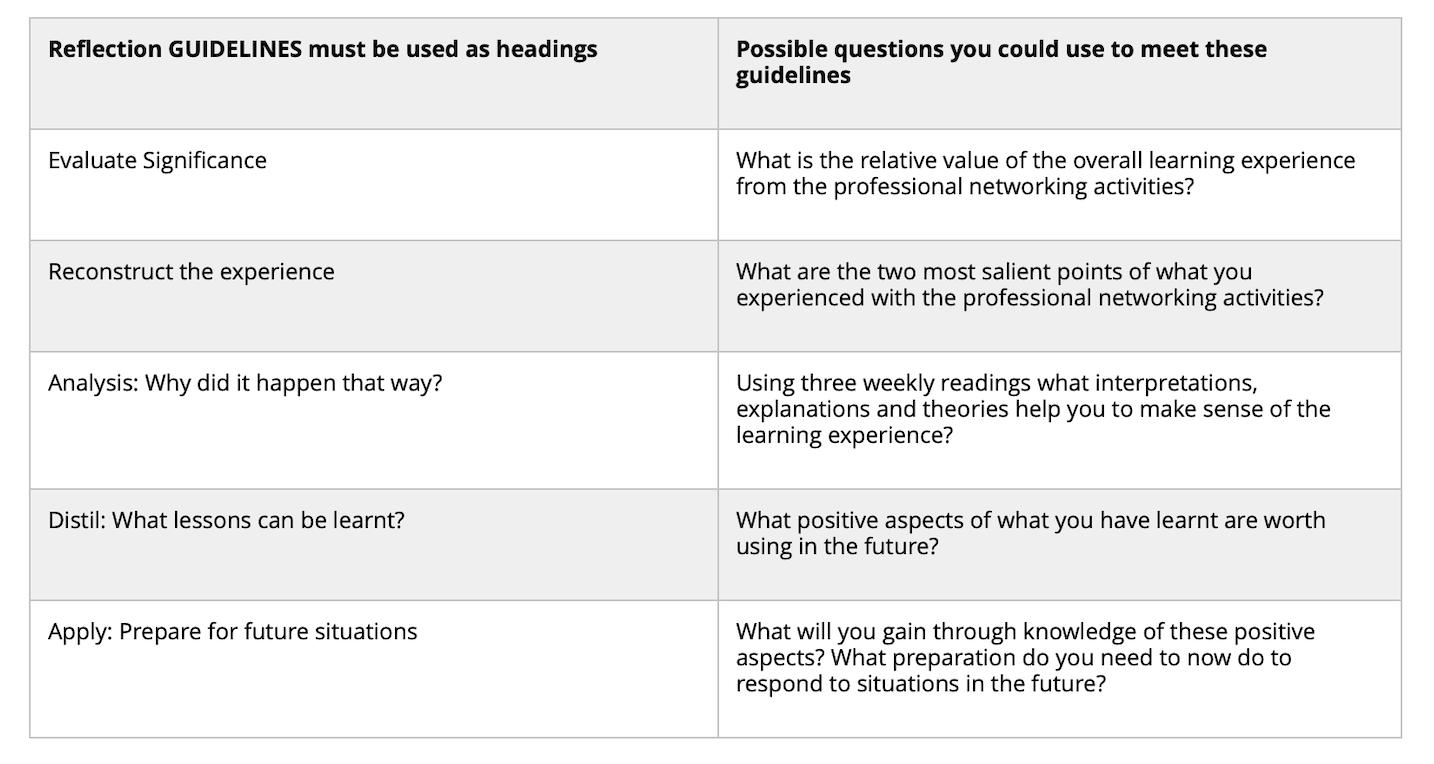 | Reflection GUIDELINES must be used as headings | Possible questions you could use to meet these guidelines |
|---|---|
| Evaluate Significance | What is the relative value of the overall learning experience from the professional networking activities? |
| Reconstruct the experience | What are the two most salient points of what you experienced with the professional networking activities? |
| Analysis: Why did it happen that way? | Using three weekly readings what interpretations, explanations and theories help you to make sense of the learning experience? |
| Distil: What lessons can be learnt? | What positive aspects of what you have learnt are worth using in the future? |
| Apply: Prepare for future situations | What will you gain through knowledge of these positive aspects? What preparation do you need to now do to respond to situations in the future? |